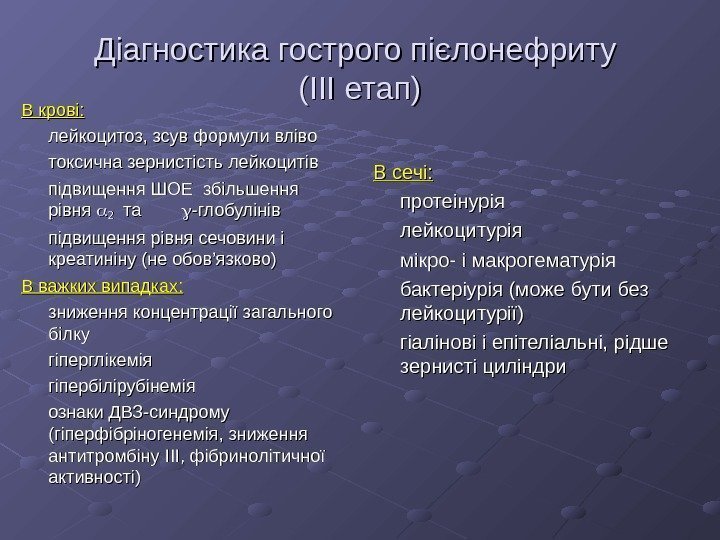 Діагностика гострого пієлонефриту (ІІІ етап)

В крові:

лейкоцитоз, зсув формули вліво

токсична зернистість лейкоцитів

підвищення ШОЕ збільшення рівня $\alpha_2$ та $\gamma$-глобулінів

підвищення рівня сечовини і креатиніну (не обов'язково)

В важких випадках:

зниження концентрації загального білку

гіперглікемія

гіпербілірубінемія

ознаки ДВЗ-синдрому (гіперфібріногенемія, зниження антитромбіну ІІІ, фібринолітичної активності)

В сечі:

протеінурія

лейкоцитурія

мікро- і макрогематурія

бактеріурія (може бути без лейкоцитурії)

гіалінові і епітеліальні, рідше зернисті циліндри